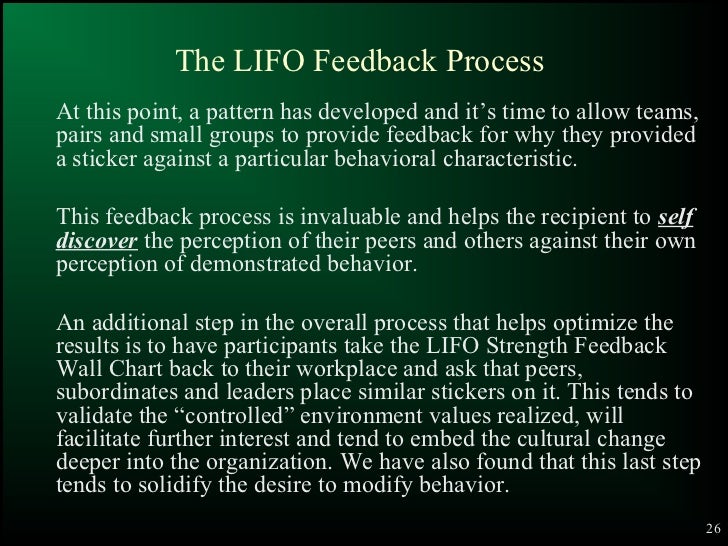 The LIFO Feedback Process

At this point, a pattern has developed and it’s time to allow teams, pairs and small groups to provide feedback for why they provided a sticker against a particular behavioral characteristic.

This feedback process is invaluable and helps the recipient to self discover the perception of their peers and others against their own perception of demonstrated behavior.

An additional step in the overall process that helps optimize the results is to have participants take the LIFO Strength Feedback Wall Chart back to their workplace and ask that peers, subordinates and leaders place similar stickers on it. This tends to validate the “controlled” environment values realized, will facilitate further interest and tend to embed the cultural change deeper into the organization. We have also found that this last step tends to solidify the desire to modify behavior.

26